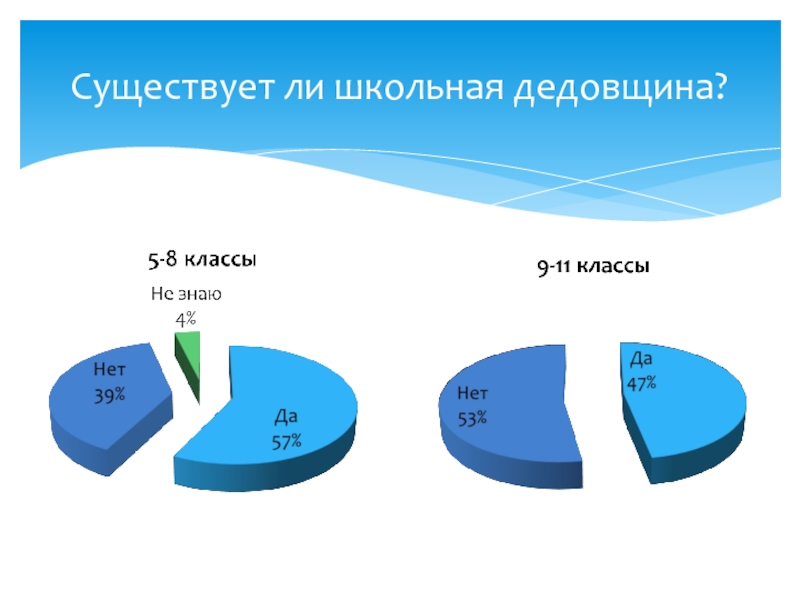 Существует ли школьная дедовщина?

5-8 классы

Не знаю
4%

Нет
39%

Да
57%

9-11 классы

Нет
53%

Да
47%